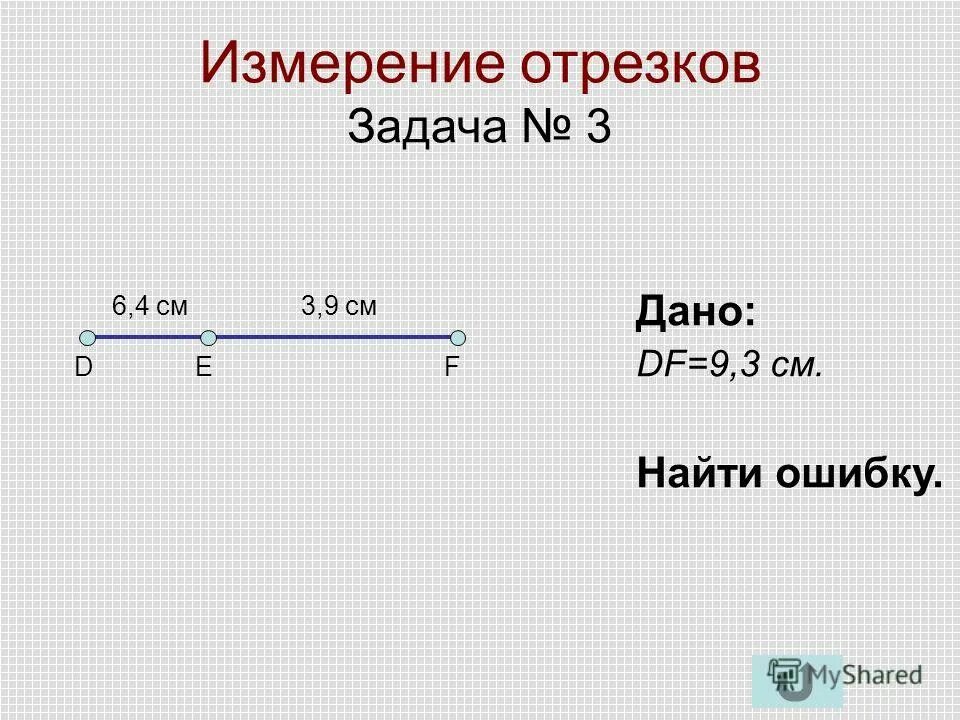 Измерение отрезков
Задача № 3

6,4 см
3,9 см
D
E
F

Дано:
DF=9,3 см.

Найти ошибку.

MyShared